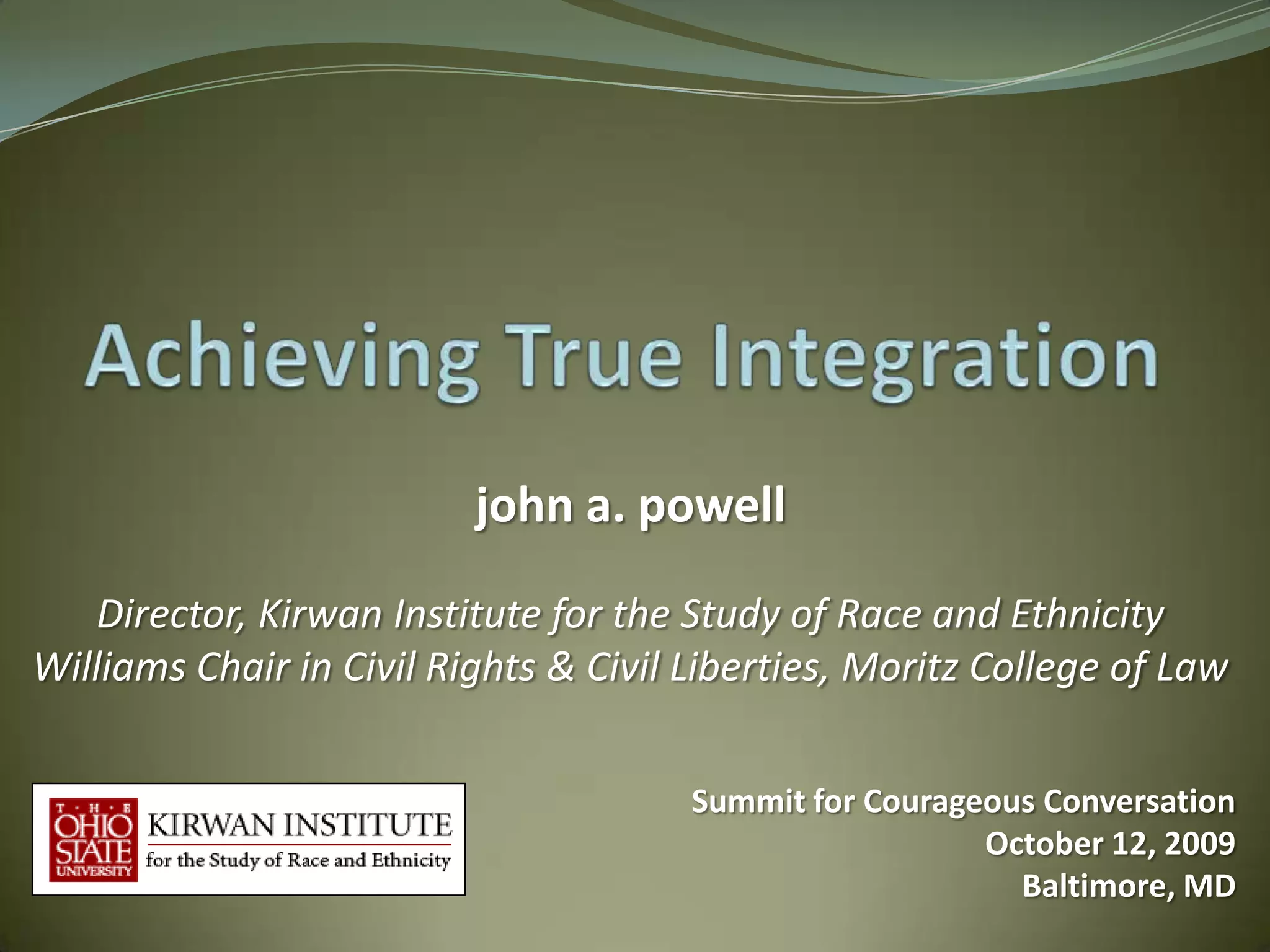 Achieving True Integration

john a. powell

Director, Kirwan Institute for the Study of Race and Ethnicity
Williams Chair in Civil Rights & Civil Liberties, Moritz College of Law

THE OHIO STATE UNIVERSITY
KIRWAN INSTITUTE
for the Study of Race and Ethnicity

Summit for Courageous Conversation
October 12, 2009
Baltimore, MD